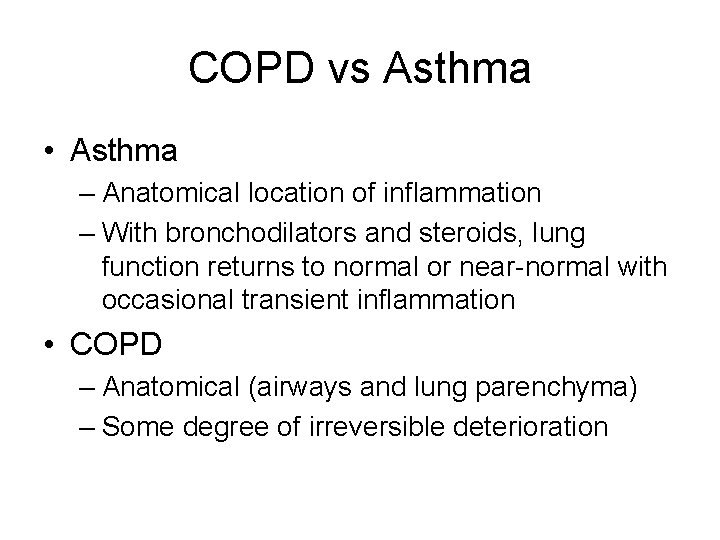 COPD vs Asthma

• Asthma
– Anatomical location of inflammation
– With bronchodilators and steroids, lung function returns to normal or near-normal with occasional transient inflammation

• COPD
– Anatomical (airways and lung parenchyma)
– Some degree of irreversible deterioration